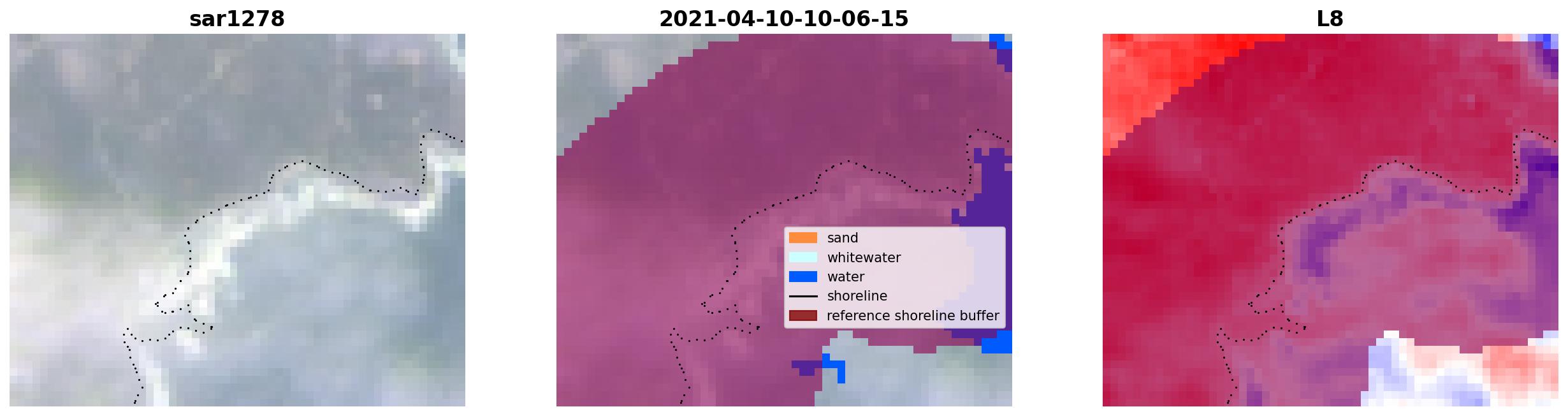 sar1278

2021-04-10-10-06-15

sand
whitewater
water
shoreline
reference shoreline buffer

L8